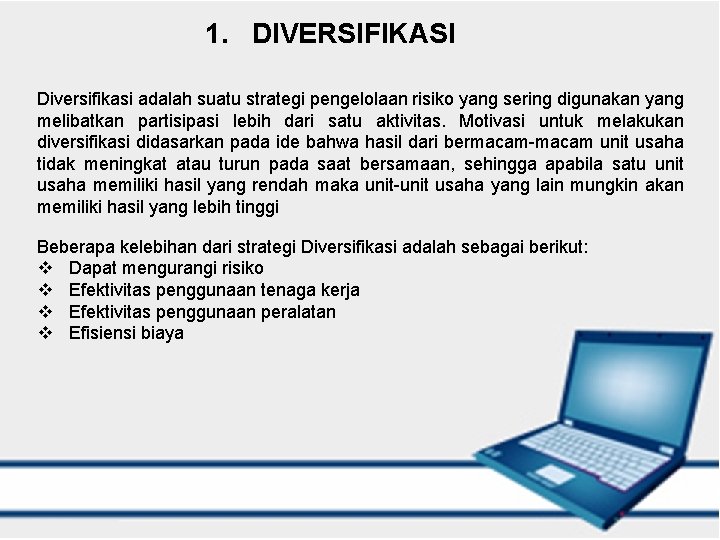 1. DIVERSIFIKASI

Diversifikasi adalah suatu strategi pengelolaan risiko yang sering digunakan yang melibatkan partisipasi lebih dari satu aktivitas. Motivasi untuk melakukan diversifikasi didasarkan pada ide bahwa hasil dari bermacam-macam unit usaha tidak meningkat atau turun pada saat bersamaan, sehingga apabila satu unit usaha memiliki hasil yang rendah maka unit-unit usaha yang lain mungkin akan memiliki hasil yang lebih tinggi

Beberapa kelebihan dari strategi Diversifikasi adalah sebagai berikut:
❖ Dapat mengurangi risiko
❖ Efektivitas penggunaan tenaga kerja
❖ Efektivitas penggunaan peralatan
❖ Efisiensi biaya